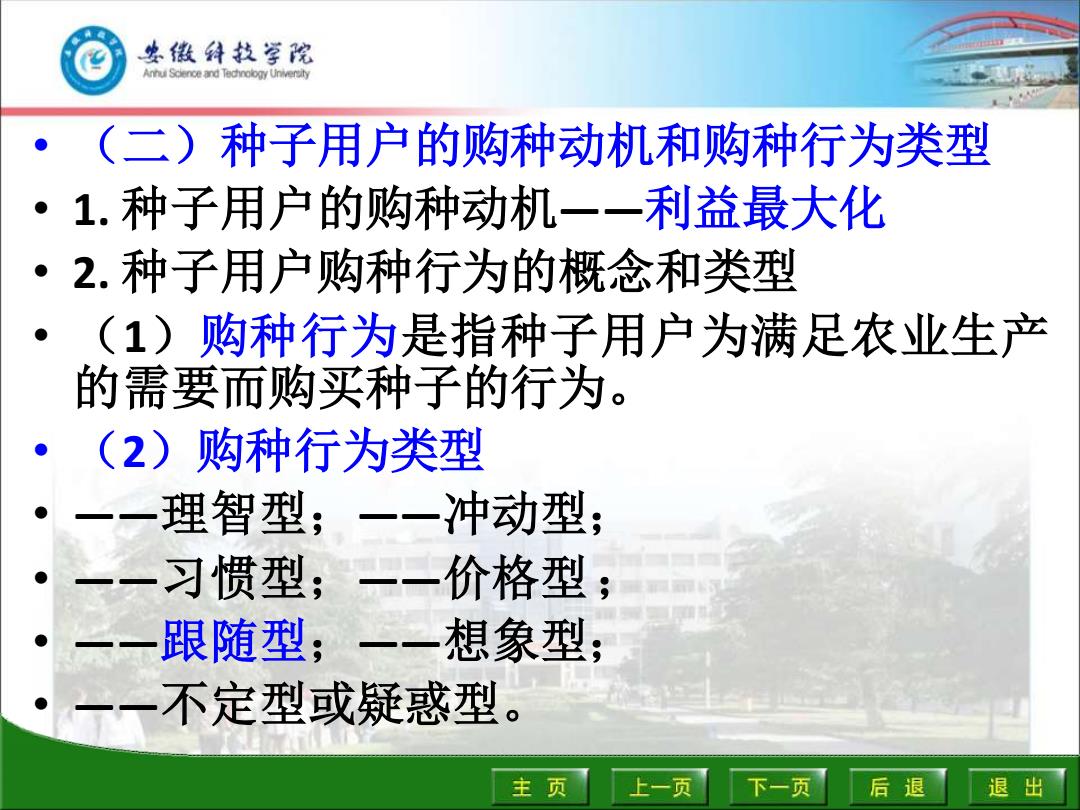 安徽科技学院
Anhui Science and Technology University

• （二）种子用户的购种动机和购种行为类型
• 1. 种子用户的购种动机——利益最大化
• 2. 种子用户购种行为的概念和类型
• （1）购种行为是指种子用户为满足农业生产的需要而购买种子的行为。
• （2）购种行为类型
• ——理智型；——冲动型；
• ——习惯型；——价格型；
• ——跟随型；——想象型；
• ——不定型或疑惑型。

主 页 上一页 下一页 后 退 退 出